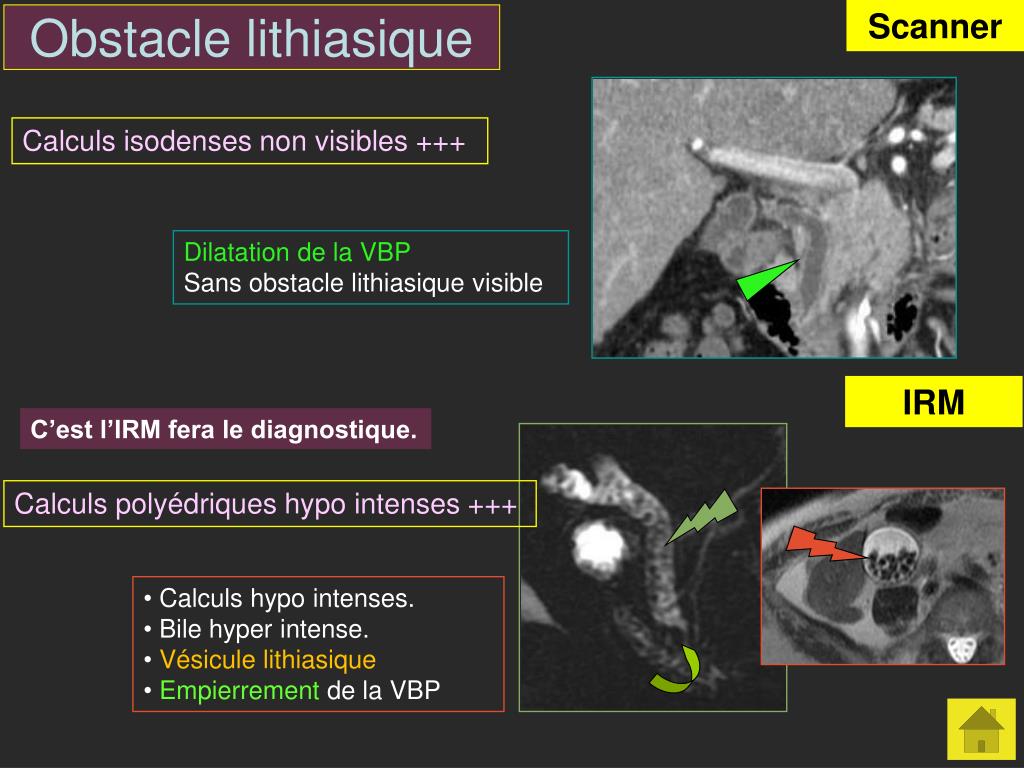 Obstacle lithiasique

Scanner

Calculs isodenses non visibles +++

Dilatation de la VBP
Sans obstacle lithiasique visible

IRM

C’est l’IRM fera le diagnostique.

Calculs polyédriques hypo intenses +++

• Calculs hypo intenses.
• Bile hyper intense.
• Vésicule lithiasique
• Empierrement de la VBP